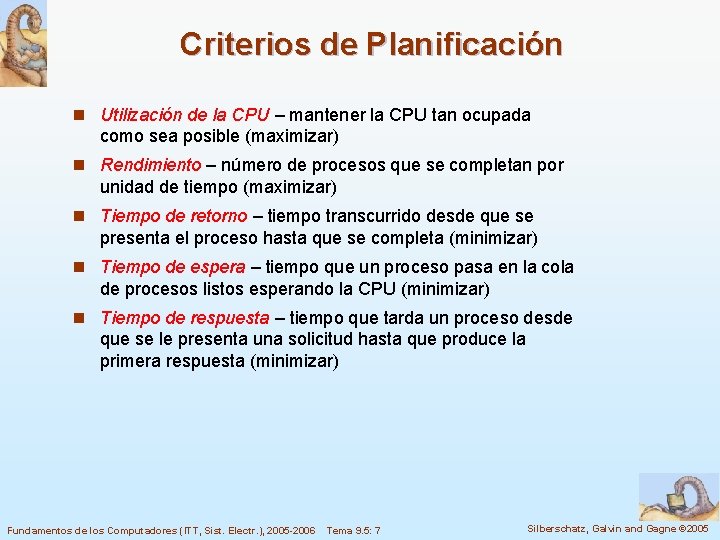 Criterios de Planificación

Utilización de la CPU – mantener la CPU tan ocupada como sea posible (maximizar)

Rendimiento – número de procesos que se completan por unidad de tiempo (maximizar)

Tiempo de retorno – tiempo transcurrido desde que se presenta el proceso hasta que se completa (minimizar)

Tiempo de espera – tiempo que un proceso pasa en la cola de procesos listos esperando la CPU (minimizar)

Tiempo de respuesta – tiempo que tarda un proceso desde que se le presenta una solicitud hasta que produce la primera respuesta (minimizar)

Fundamentos de los Computadores (ITT, Sist. Electr.), 2005-2006 Tema 9.5: 7

Silberschatz, Galvin and Gagne ©2005